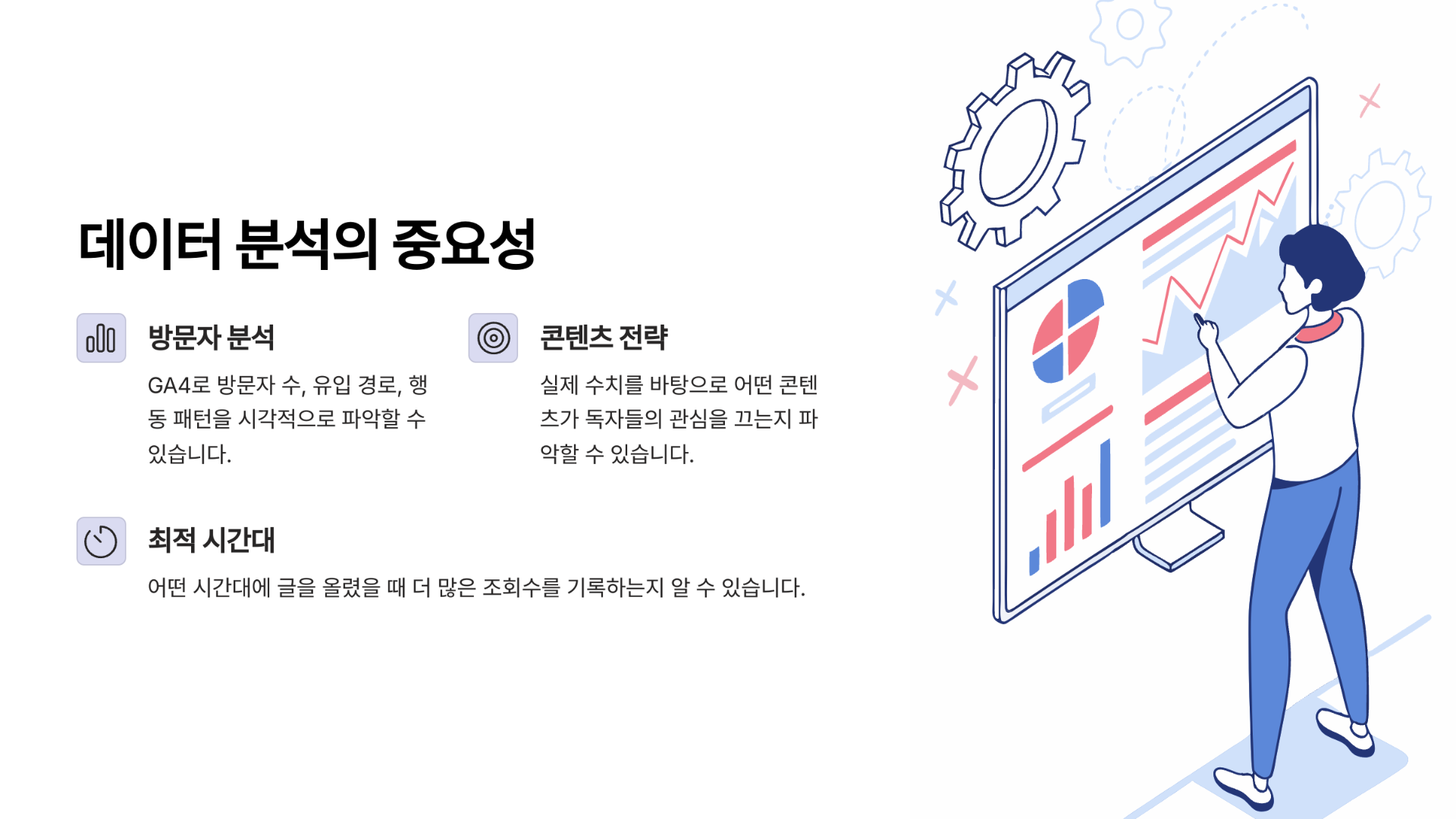 데이터 분석의 중요성

방문자 분석

GA4로 방문자 수, 유입 경로, 행동 패턴을 시각적으로 파악할 수 있습니다.

콘텐츠 전략

실제 수치를 바탕으로 어떤 콘텐츠가 독자들의 관심을 끄는지 파악할 수 있습니다.

최적 시간대

어떤 시간대에 글을 올렸을 때 더 많은 조회수를 기록하는지 알 수 있습니다.